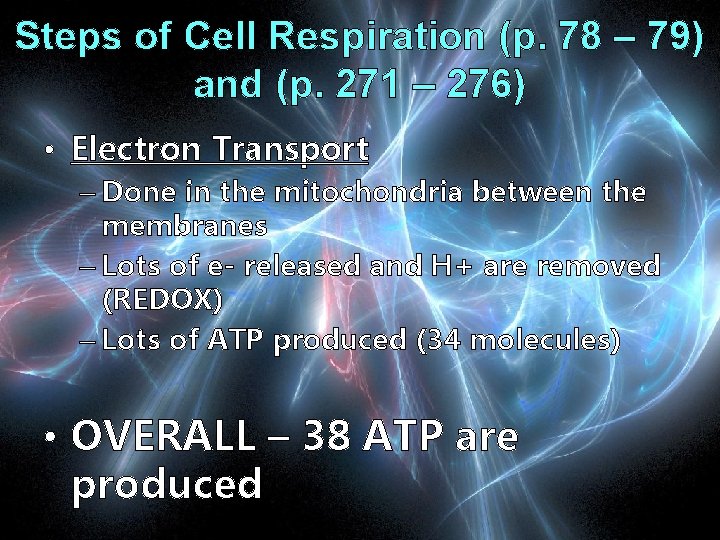 Steps of Cell Respiration (p. 78 – 79) and (p. 271 – 276)

• Electron Transport
– Done in the mitochondria between the membranes
– Lots of e- released and H+ are removed (REDOX)
– Lots of ATP produced (34 molecules)

• OVERALL – 38 ATP are produced